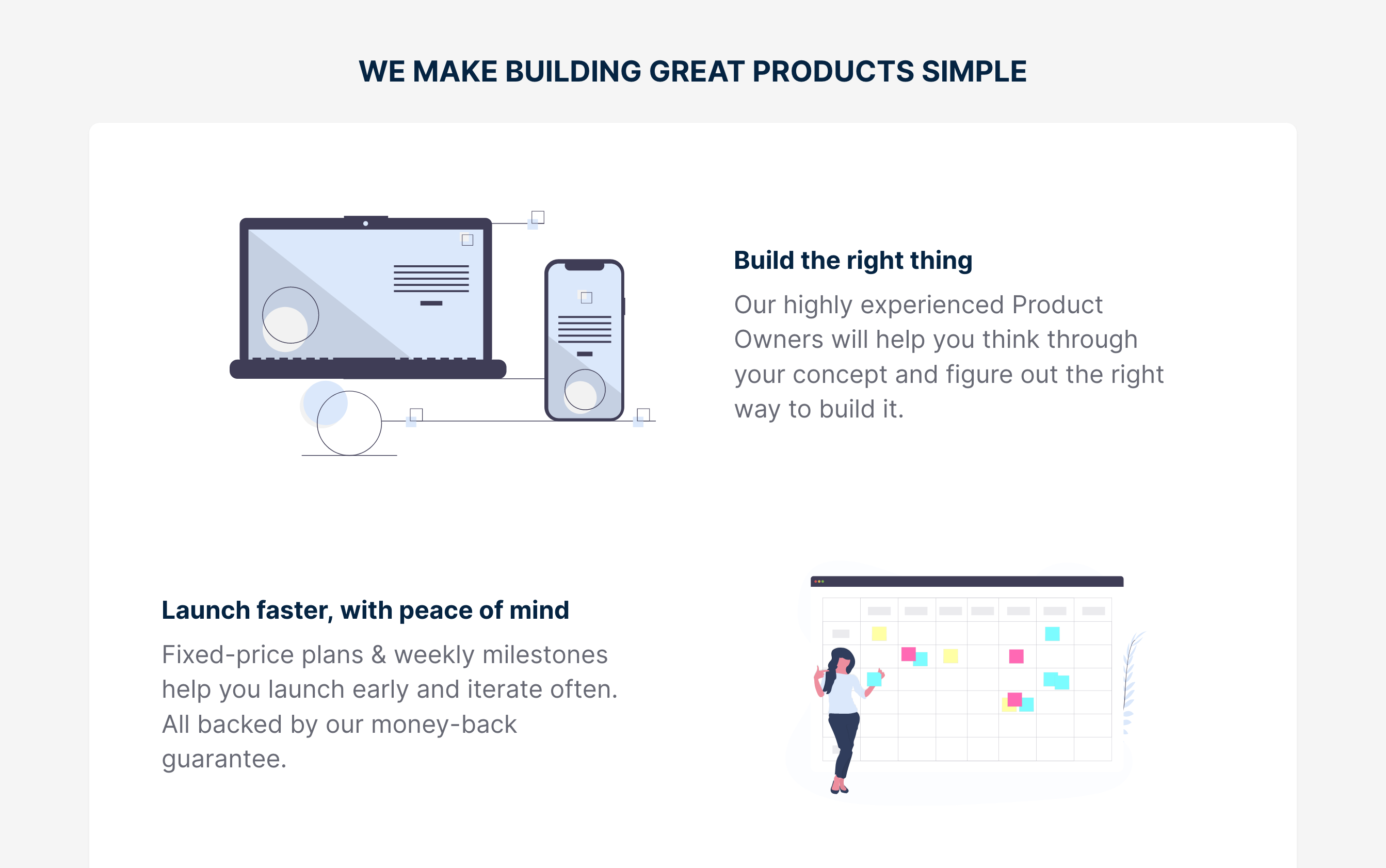 WE MAKE BUILDING GREAT PRODUCTS SIMPLE

Build the right thing

Our highly experienced Product Owners will help you think through your concept and figure out the right way to build it.

Launch faster, with peace of mind

Fixed-price plans & weekly milestones help you launch early and iterate often. All backed by our money-back guarantee.